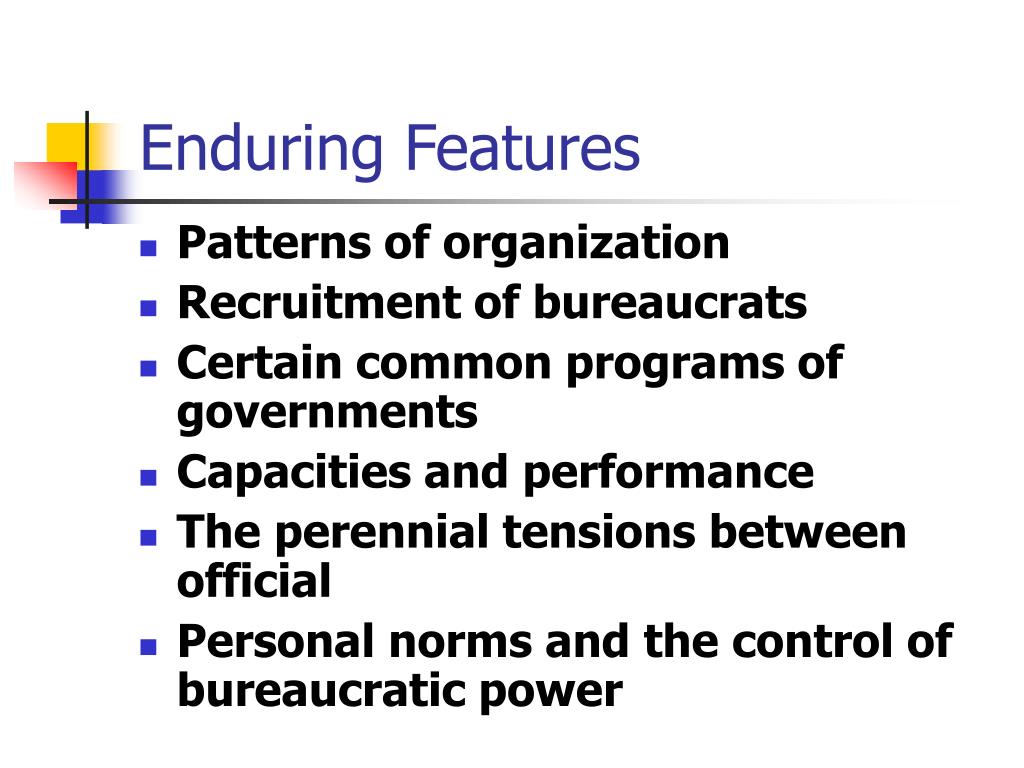 Enduring Features

- Patterns of organization
- Recruitment of bureaucrats
- Certain common programs of governments
- Capacities and performance
- The perennial tensions between official
- Personal norms and the control of bureaucratic power